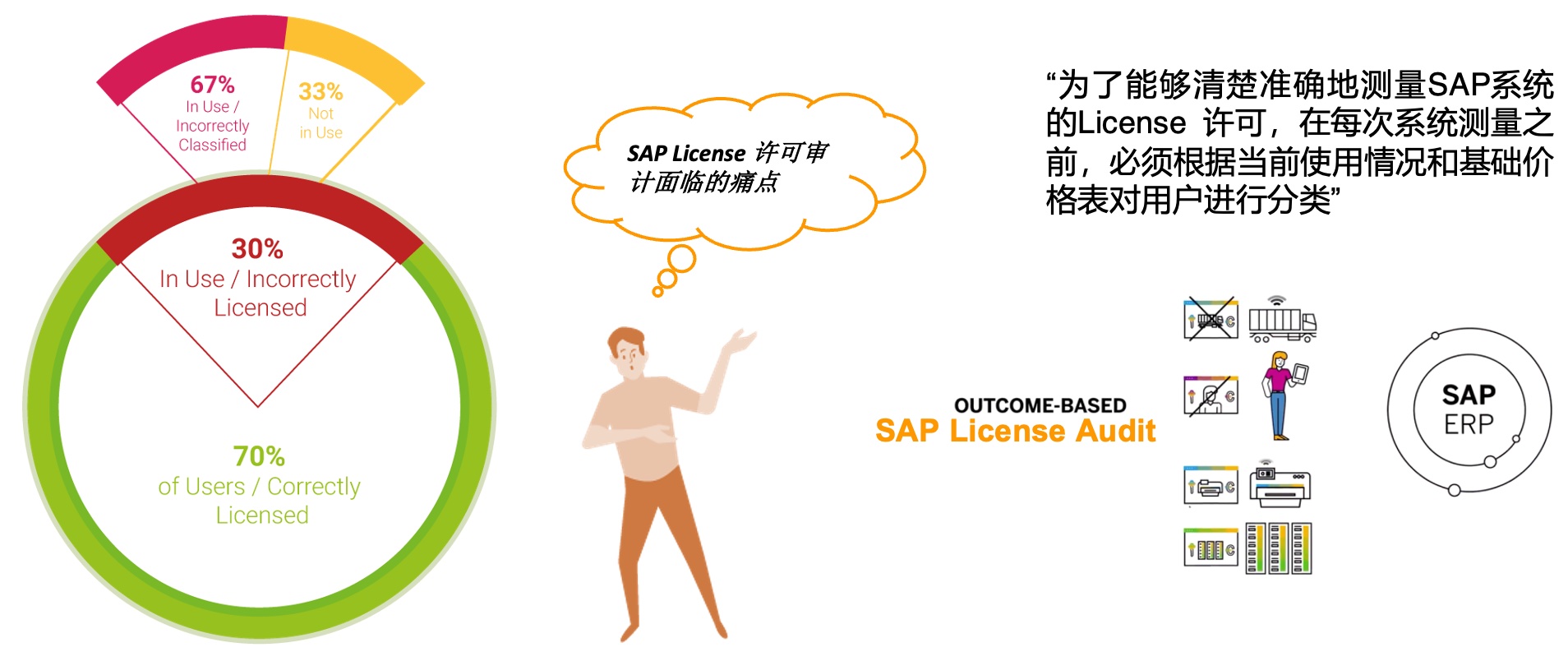 67%
In Use / Incorrectly Classified

33%
Not in Use

30%
In Use / Incorrectly Licensed

70%
of Users / Correctly Licensed

SAP License 许可审计面临的痛点

“为了能够清楚准确地测量SAP系统的License 许可，在每次系统测量之前，必须根据当前使用情况和基础价格表对用户进行分类”

OUTCOME-BASED
SAP License Audit

SAP
ERP